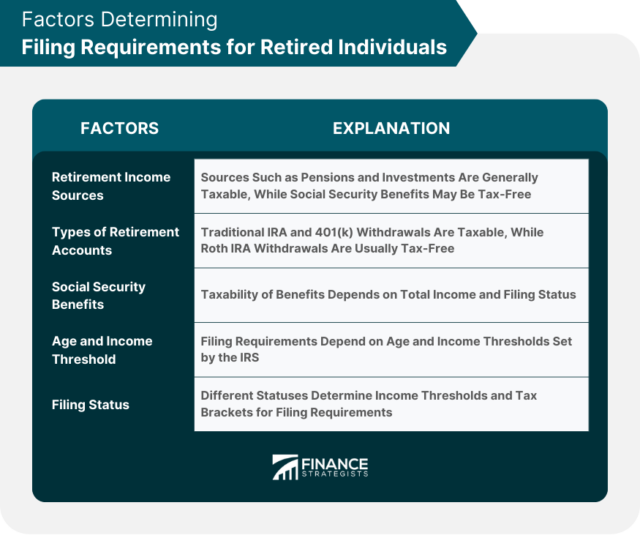 Factors Determining
Filing Requirements for Retired Individuals

| FACTORS | EXPLANATION |
|---|---|
| Retirement Income Sources | Sources Such as Pensions and Investments Are Generally Taxable, While Social Security Benefits May Be Tax-Free |
| Types of Retirement Accounts | Traditional IRA and 401(k) Withdrawals Are Taxable, While Roth IRA Withdrawals Are Usually Tax-Free |
| Social Security Benefits | Taxability of Benefits Depends on Total Income and Filing Status |
| Age and Income Threshold | Filing Requirements Depend on Age and Income Thresholds Set by the IRS |
| Filing Status | Different Statuses Determine Income Thresholds and Tax Brackets for Filing Requirements |

FINANCE STRATEGISTS